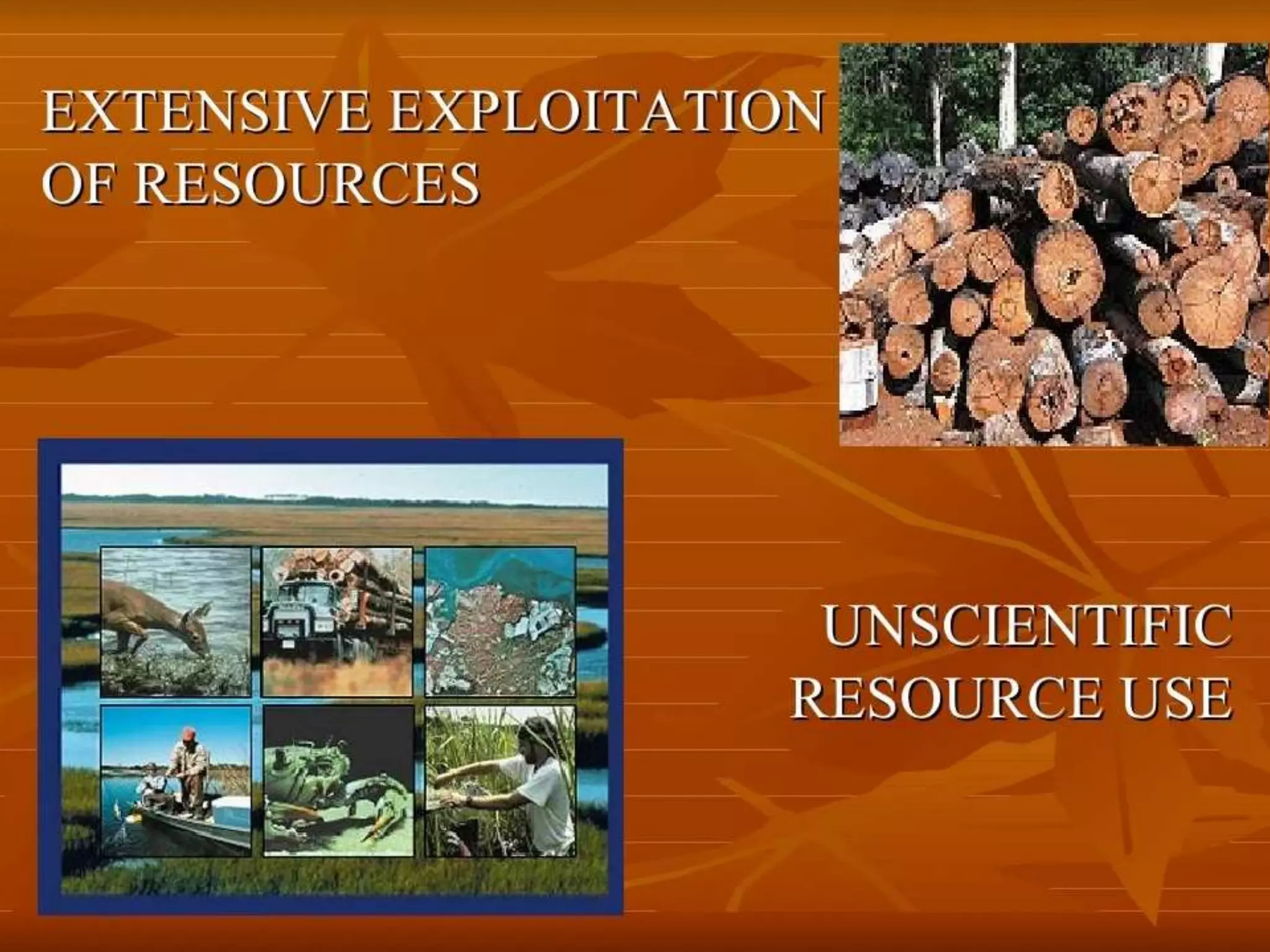 EXTENSIVE EXPLOITATION OF RESOURCES

UNSCIENTIFIC RESOURCE USE